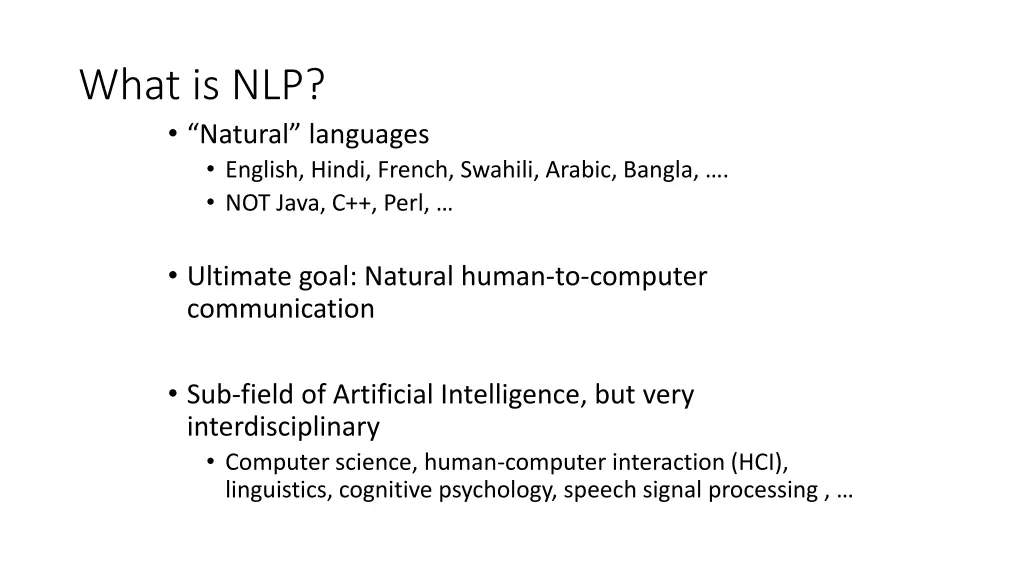 What is NLP?

• “Natural” languages
  • English, Hindi, French, Swahili, Arabic, Bangla, ….
  • NOT Java, C++, Perl, …

• Ultimate goal: Natural human-to-computer communication

• Sub-field of Artificial Intelligence, but very interdisciplinary
  • Computer science, human-computer interaction (HCI), linguistics, cognitive psychology, speech signal processing , …